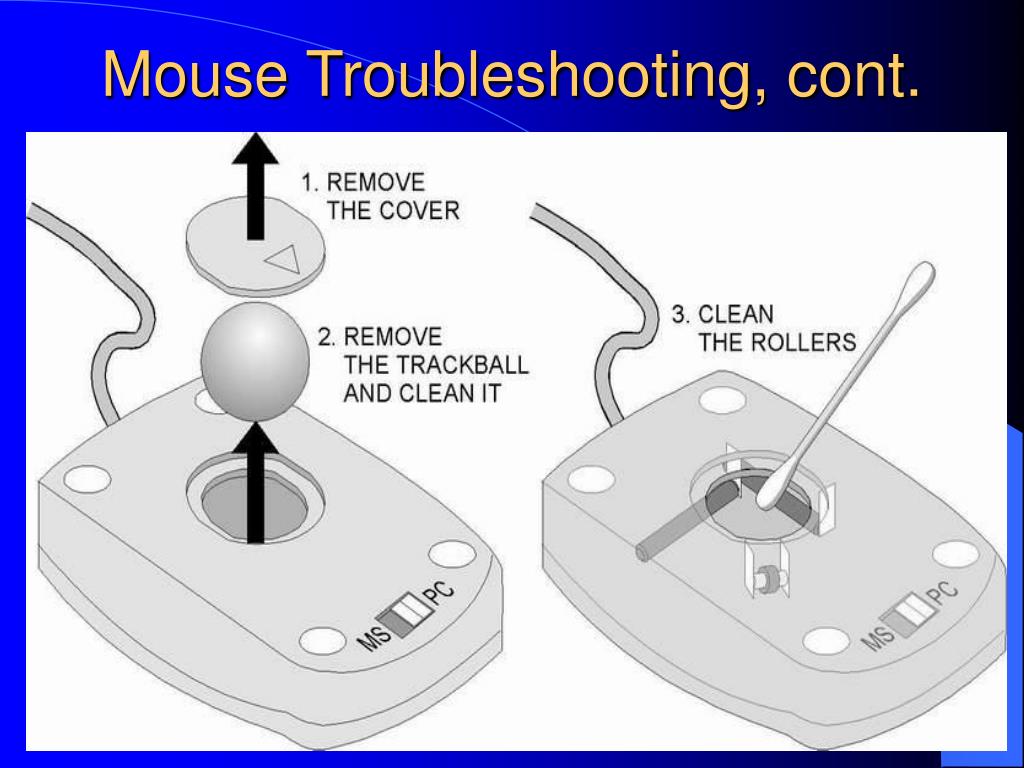 Mouse Troubleshooting, cont.

1. REMOVE THE COVER

2. REMOVE THE TRACKBALL AND CLEAN IT

MS PC

3. CLEAN THE ROLLERS

MS PC